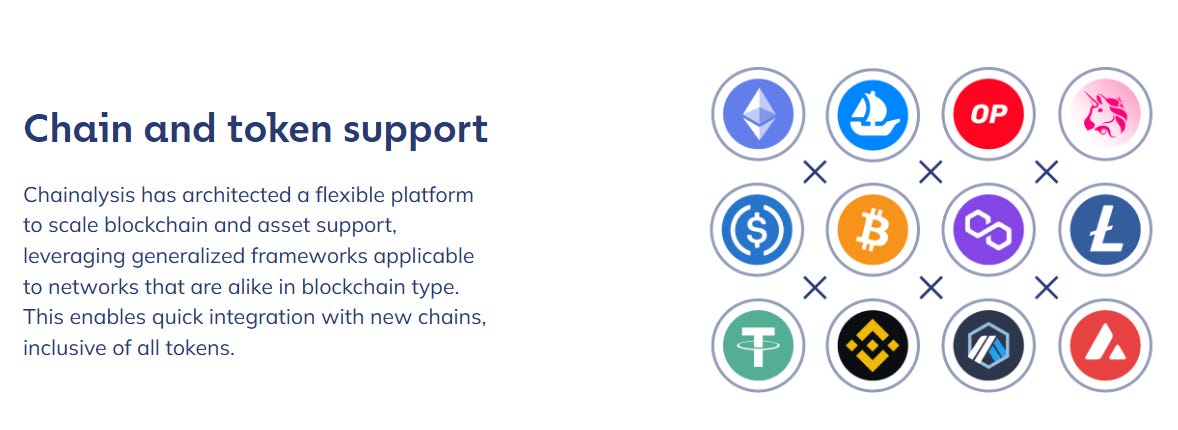 Chain and token support

Chainalysis has architected a flexible platform to scale blockchain and asset support, leveraging generalized frameworks applicable to networks that are alike in blockchain type. This enables quick integration with new chains, inclusive of all tokens.

OP